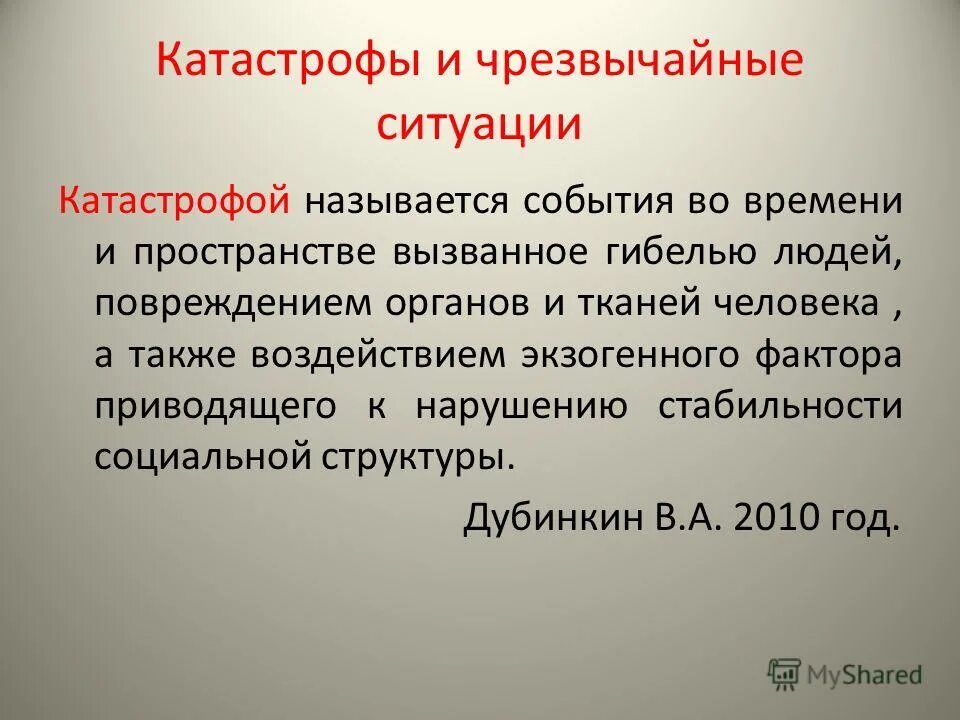 Катастрофы и чрезвычайные ситуации

Катастрофой называется события во времени и пространстве вызванное гибелью людей, повреждением органов и тканей человека , а также воздействием экзогенного фактора приводящего к нарушению стабильности социальной структуры.

Дубинкин В.А. 2010 год.

MyShared